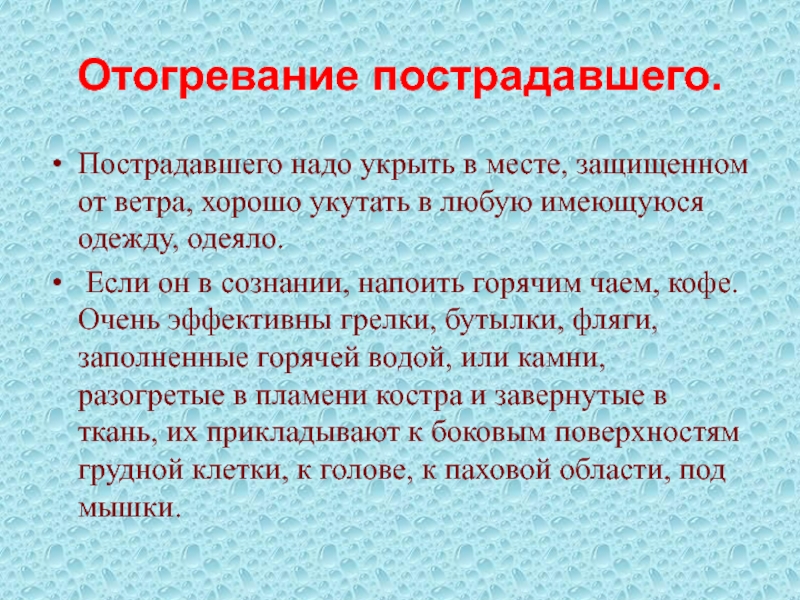 Отогревание пострадавшего.

• Пострадавшего надо укрыть в месте, защищенном от ветра, хорошо укутать в любую имеющуюся одежду, одеяло.

• Если он в сознании, напоить горячим чаем, кофе. Очень эффективны грелки, бутылки, фляги, заполненные горячей водой, или камни, разогретые в пламени костра и завернутые в ткань, их прикладывают к боковым поверхностям грудной клетки, к голове, к паховой области, под мышки.